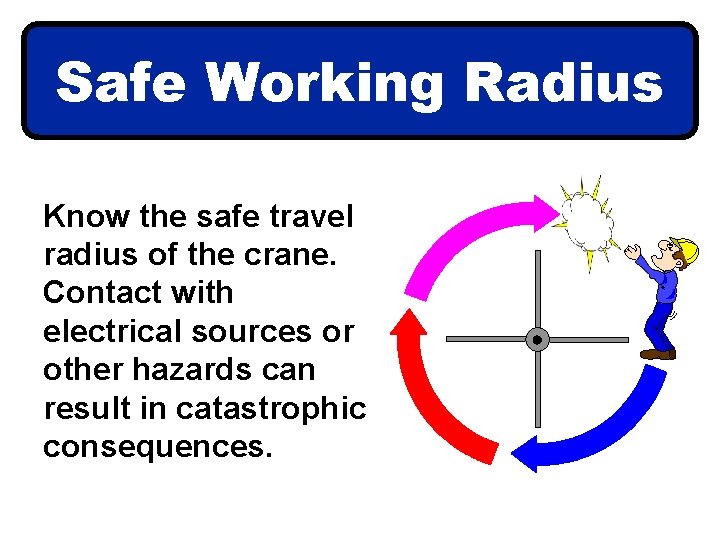 Safe Working Radius

Know the safe travel radius of the crane. Contact with electrical sources or other hazards can result in catastrophic consequences.